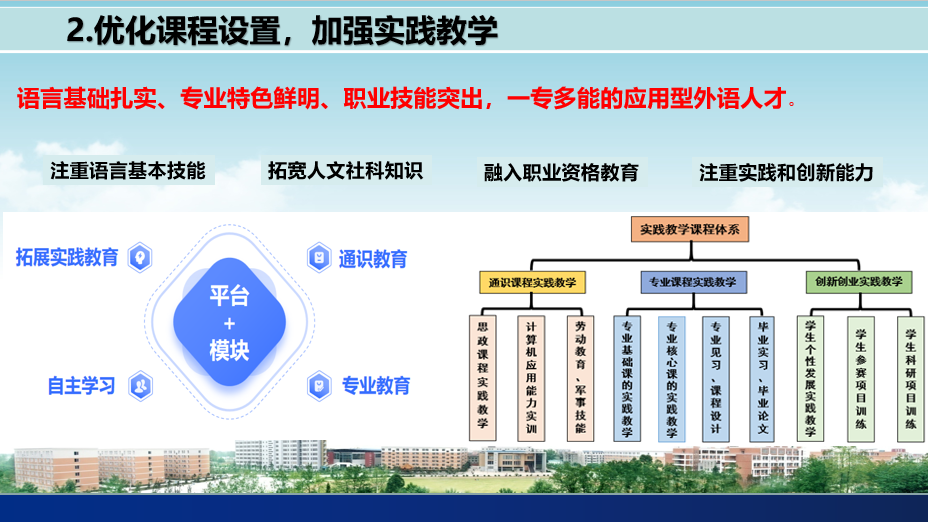 2.优化课程设置，加强实践教学

语言基础扎实、专业特色鲜明、职业技能突出，一专多能的应用型外语人才。

注重语言基本技能

拓宽人文社科知识

融入职业资格教育

注重实践和创新能力

拓展实践教育

通识教育

平台
+
模块

自主学习

专业教育

实践教学课程体系

通识课程实践教学

专业课程实践教学

创新创业实践教学

思政课程实践教学

计算机应用能力实训

劳动教育、军事技能

专业基础课的实践教学

专业核心课的实践教学

专业见习、课程设计

毕业实习、毕业论文

学生个性发展实践教学

学生参赛项目训练

学生科研项目训练